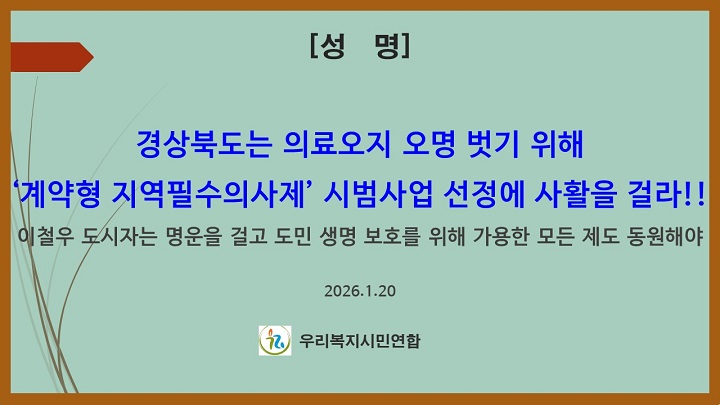 [성 명]

경상북도는 의료오지 오명 벗기 위해
‘계약형 지역필수의사제’ 시범사업 선정에 사활을 걸라!!
이철우 도시자는 명운을 걸고 도민 생명 보호를 위해 가용한 모든 제도 동원해야

2026.1.20

우리복지시민연합